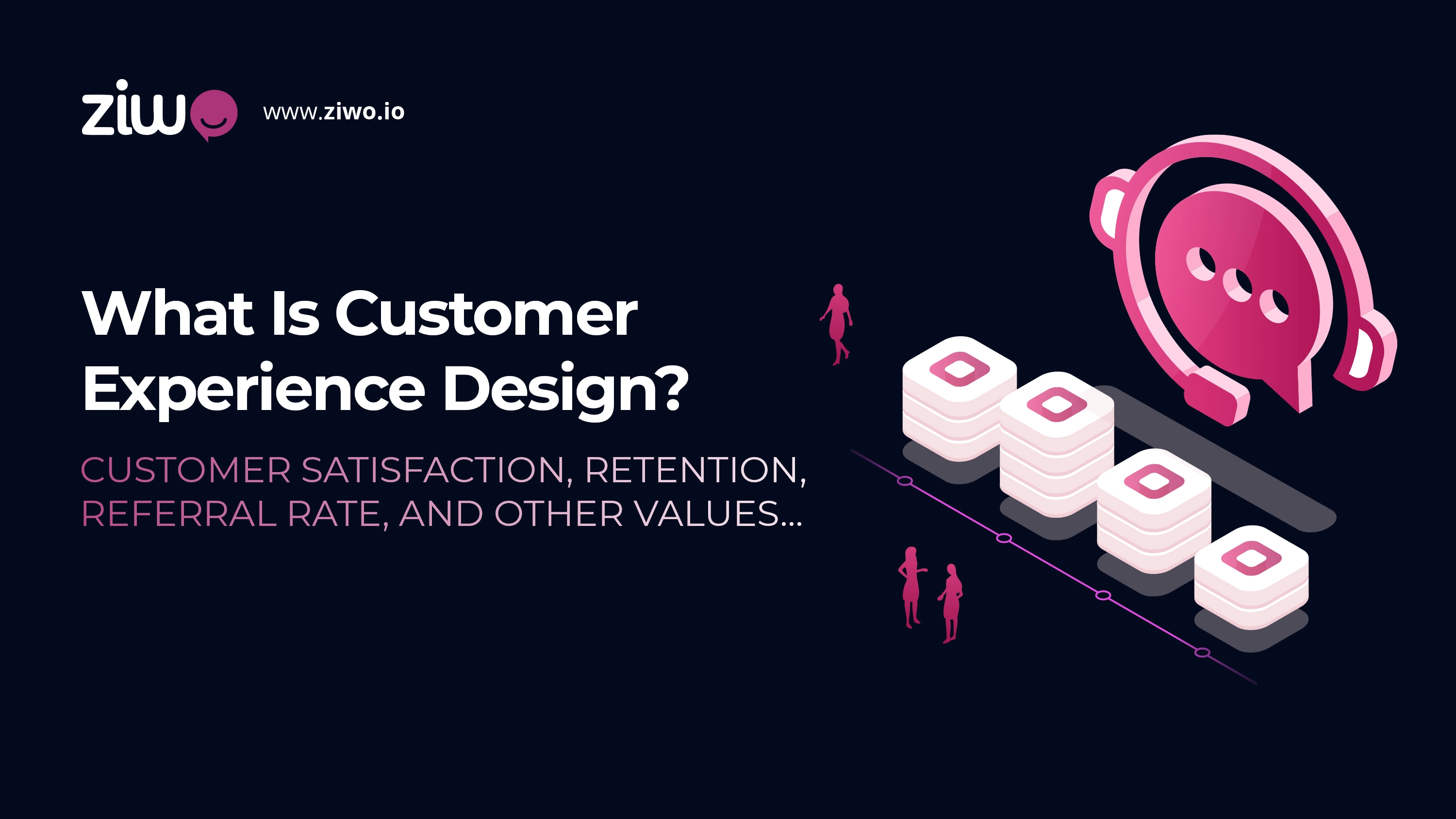 ziwo www.ziwo.io

What Is Customer Experience Design?

CUSTOMER SATISFACTION, RETENTION, REFERRAL RATE, AND OTHER VALUES...